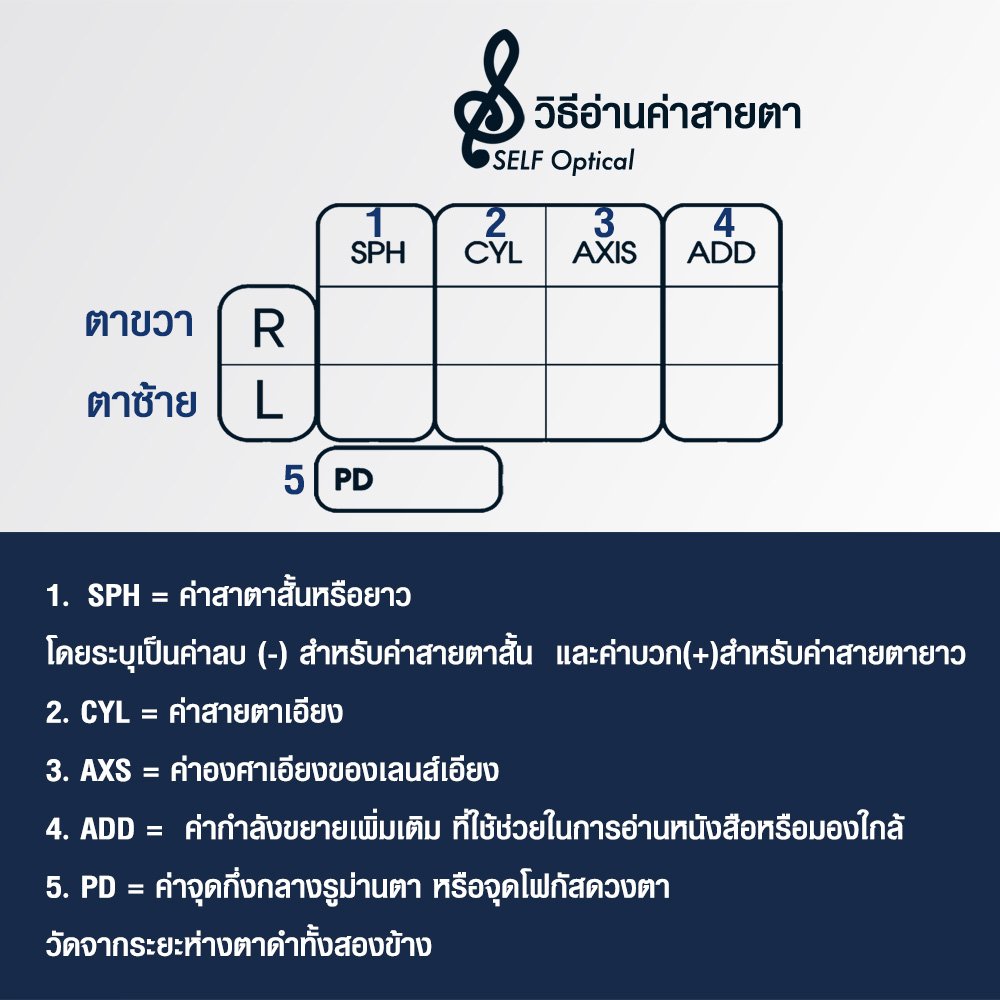 วิธีอ่านค่าสายตา
SELF Optical

| | 1 SPH | 2 CYL | 3 AXIS | 4 ADD |
|---|---|---|---|---|
| ตาขวา R | | | | |
| ตาซ้าย L | | | | |

5 PD

1. SPH = ค่าสาตาสั้นหรือยาว
โดยระบุเป็นค่าลบ (-) สำหรับค่าสายตาสั้น และค่าบวก(+)สำหรับค่าสายตายาว
2. CYL = ค่าสายตาเอียง
3. AXS = ค่าองศาเอียงของเลนส์เอียง
4. ADD = ค่ากำลังขยายเพิ่มเติม ที่ใช้ช่วยในการอ่านหนังสือหรือมองใกล้
5. PD = ค่าจุดกึ่งกลางรูม่านตา หรือจุดโฟกัสดวงตา
วัดจากระยะห่างตาดำทั้งสองข้าง